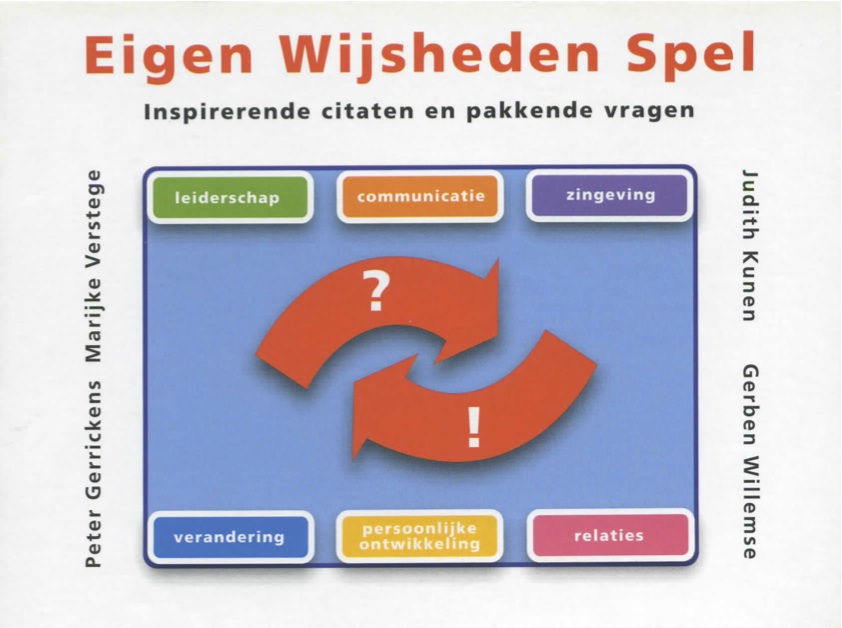 Eigen Wijsheden Spel

Inspirerende citaten en pakkende vragen

Peter Gerrickens Marijke Verstege

leiderschap

communicatie

zingeving

?

!

verandering

persoonlijke ontwikkeling

relaties

Judith Kunen Gerben Willemse